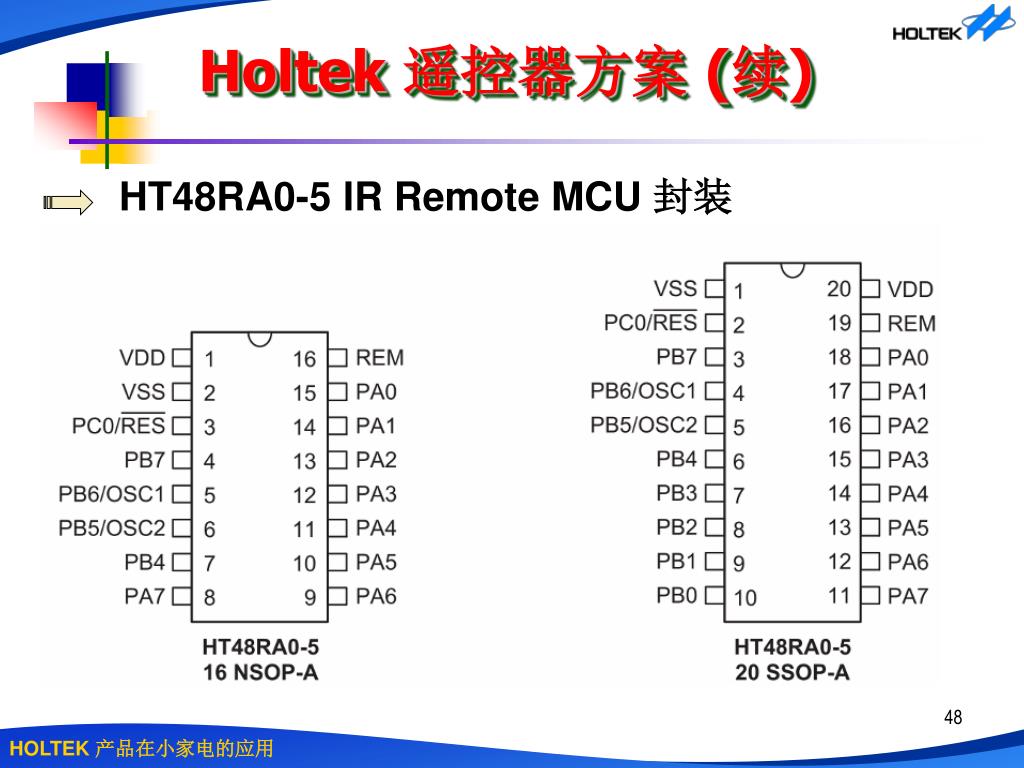 HOLTEK

Holtek 遥控器方案 (续)

HT48RA0-5 IR Remote MCU 封装

VDD 1 16 REM
VSS 2 15 PA0
PC0/$\overline{RES}$ 3 14 PA1
PB7 4 13 PA2
PB6/OSC1 5 12 PA3
PB5/OSC2 6 11 PA4
PB4 7 10 PA5
PA7 8 9 PA6

HT48RA0-5
16 NSOP-A

VSS 1 20 VDD
PC0/$\overline{RES}$ 2 19 REM
PB7 3 18 PA0
PB6/OSC1 4 17 PA1
PB5/OSC2 5 16 PA2
PB4 6 15 PA3
PB3 7 14 PA4
PB2 8 13 PA5
PB1 9 12 PA6
PB0 10 11 PA7

HT48RA0-5
20 SSOP-A

48

HOLTEK 产品在小家电的应用